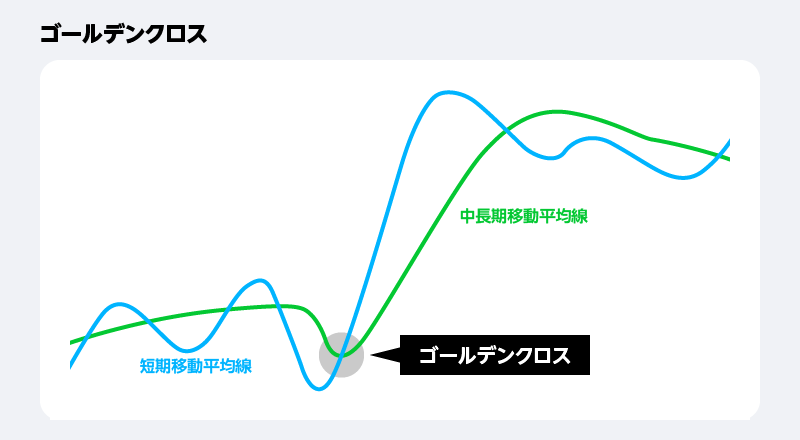 ゴールデンクロス

中長期移動平均線

短期移動平均線

ゴールデンクロス